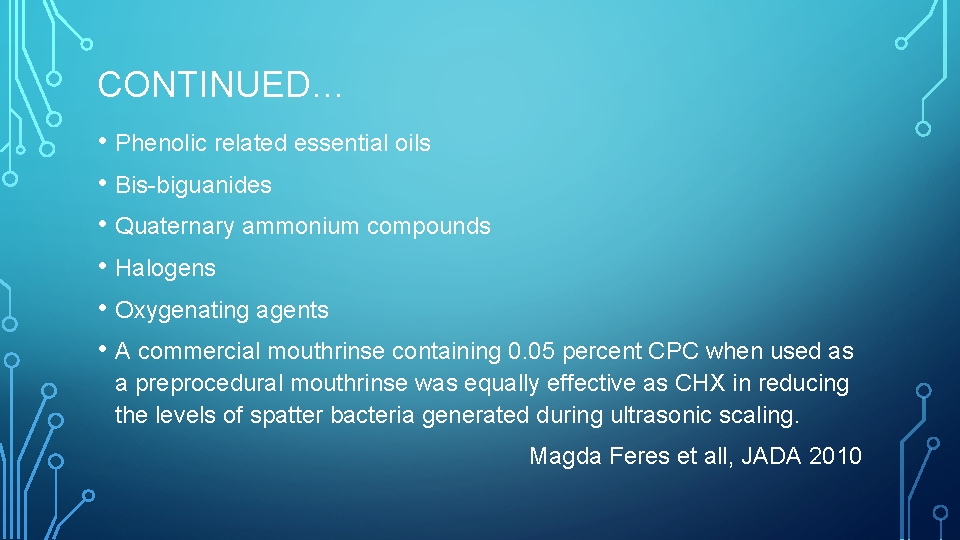 CONTINUED…

• Phenolic related essential oils
• Bis-biguanides
• Quaternary ammonium compounds
• Halogens
• Oxygenating agents
• A commercial mouthrinse containing 0.05 percent CPC when used as a preprocedural mouthrinse was equally effective as CHX in reducing the levels of spatter bacteria generated during ultrasonic scaling.

Magda Feres et all, JADA 2010